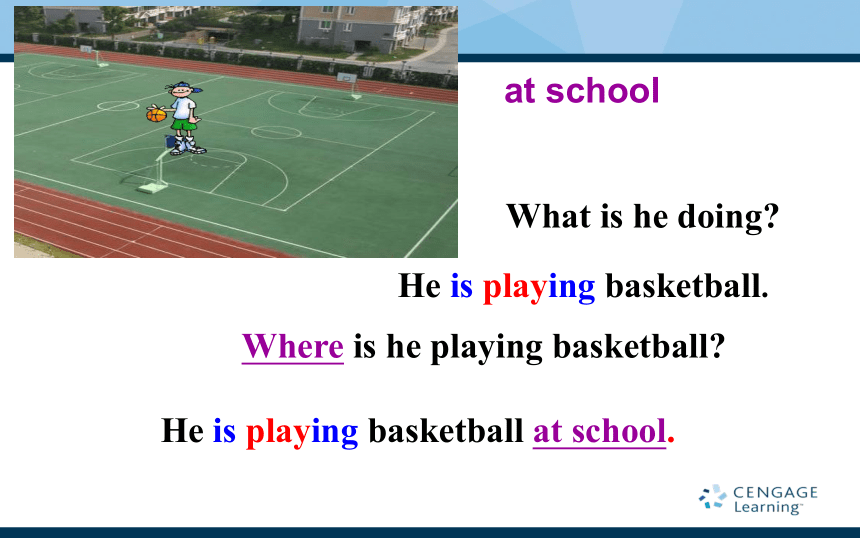 at school

What is he doing?

He is playing basketball.

Where is he playing basketball?

He is playing basketball at school.

CENGAGE Learning™